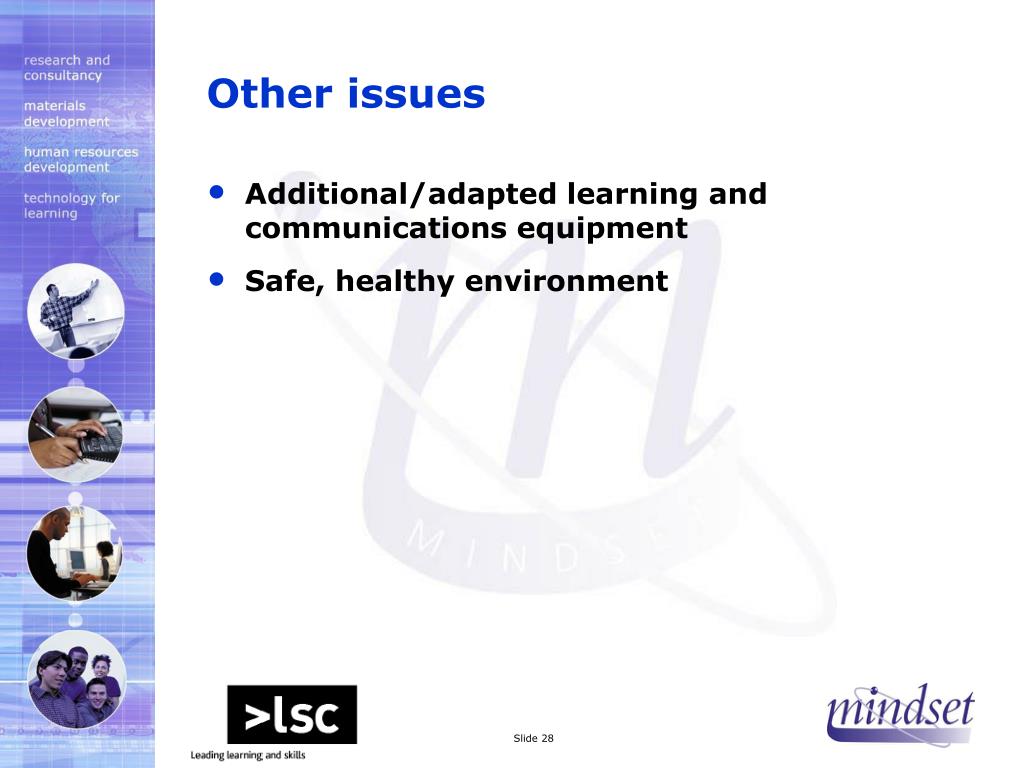 research and consultancy

materials development

human resources development

technology for learning

Other issues

• Additional/adapted learning and communications equipment

• Safe, healthy environment

MINDSET

>lsc

Leading learning and skills

Slide 28

mindset